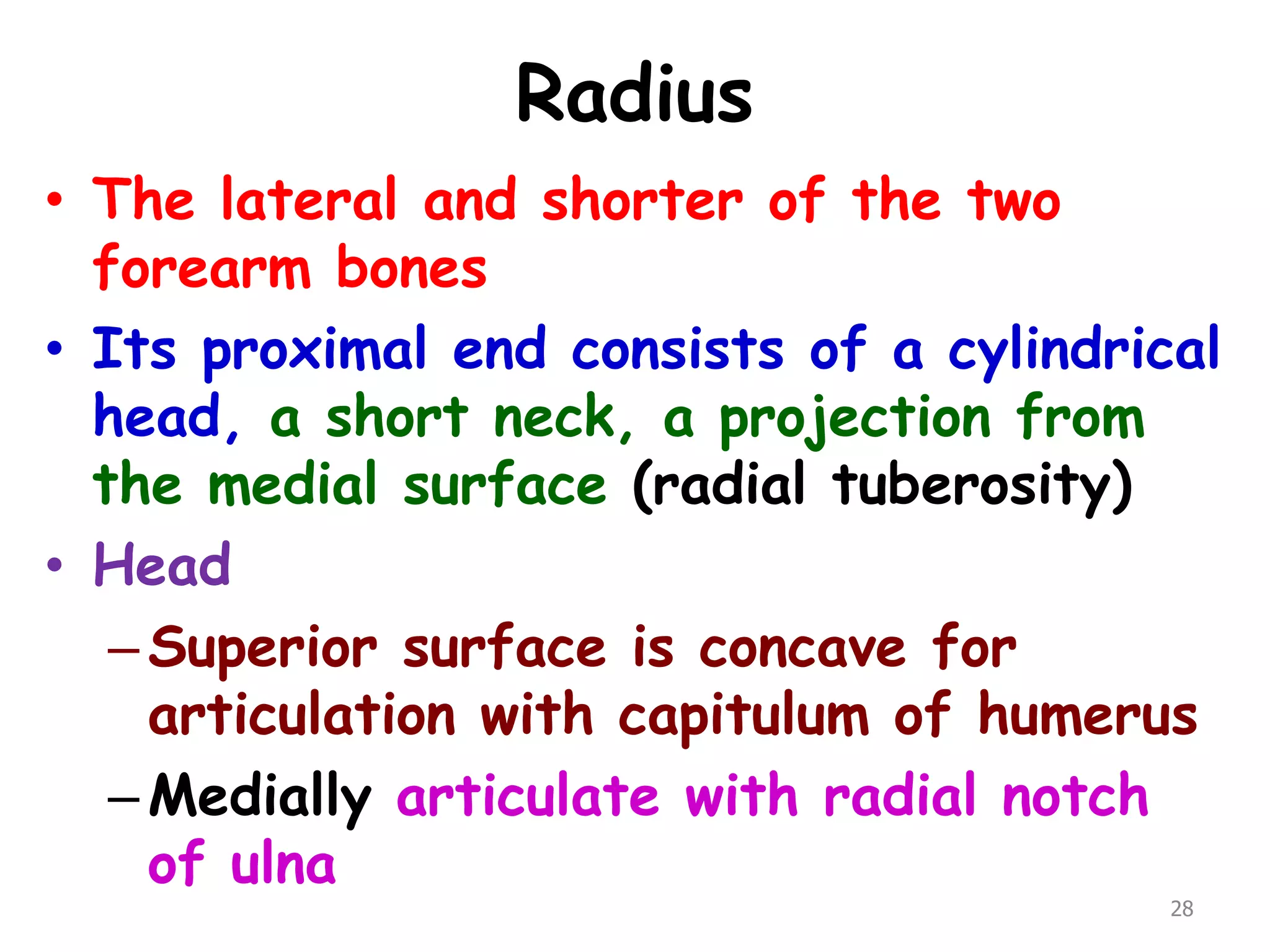 Radius

• The lateral and shorter of the two forearm bones

• Its proximal end consists of a cylindrical head, a short neck, a projection from the medial surface (radial tuberosity)

• Head

– Superior surface is concave for articulation with capitulum of humerus

– Medially articulate with radial notch of ulna

28